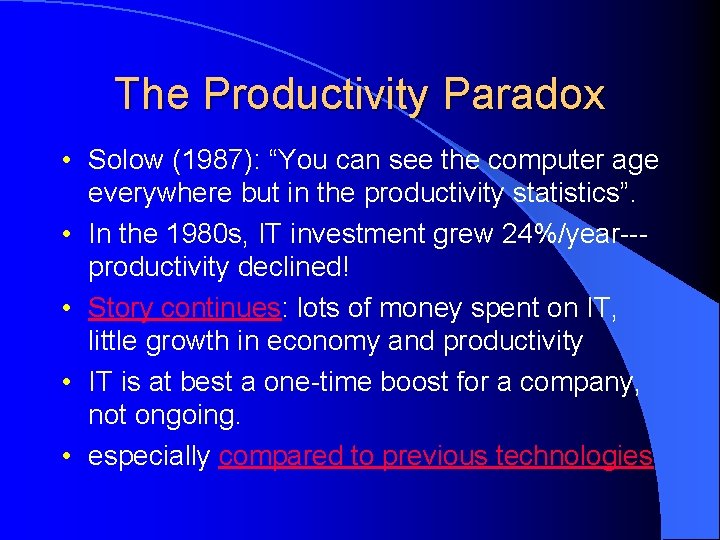 The Productivity Paradox

• Solow (1987): “You can see the computer age everywhere but in the productivity statistics”.

• In the 1980s, IT investment grew 24%/year---productivity declined!

• Story continues: lots of money spent on IT, little growth in economy and productivity

• IT is at best a one-time boost for a company, not ongoing.

• especially compared to previous technologies